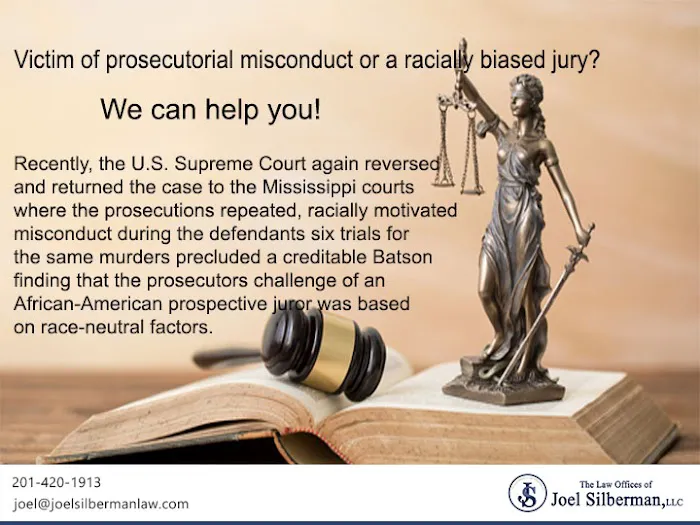 Victim of prosecutorial misconduct or a racially biased jury?

We can help you!

Recently, the U.S. Supreme Court again reversed and returned the case to the Mississippi courts where the prosecutions repeated, racially motivated misconduct during the defendants six trials for the same murders precluded a creditable Batson finding that the prosecutors challenge of an African-American prospective juror was based on race-neutral factors.

201-420-1913
joel@joelsilbermanlaw.com

JS

The Law Offices of
Joel Silberman, LLC